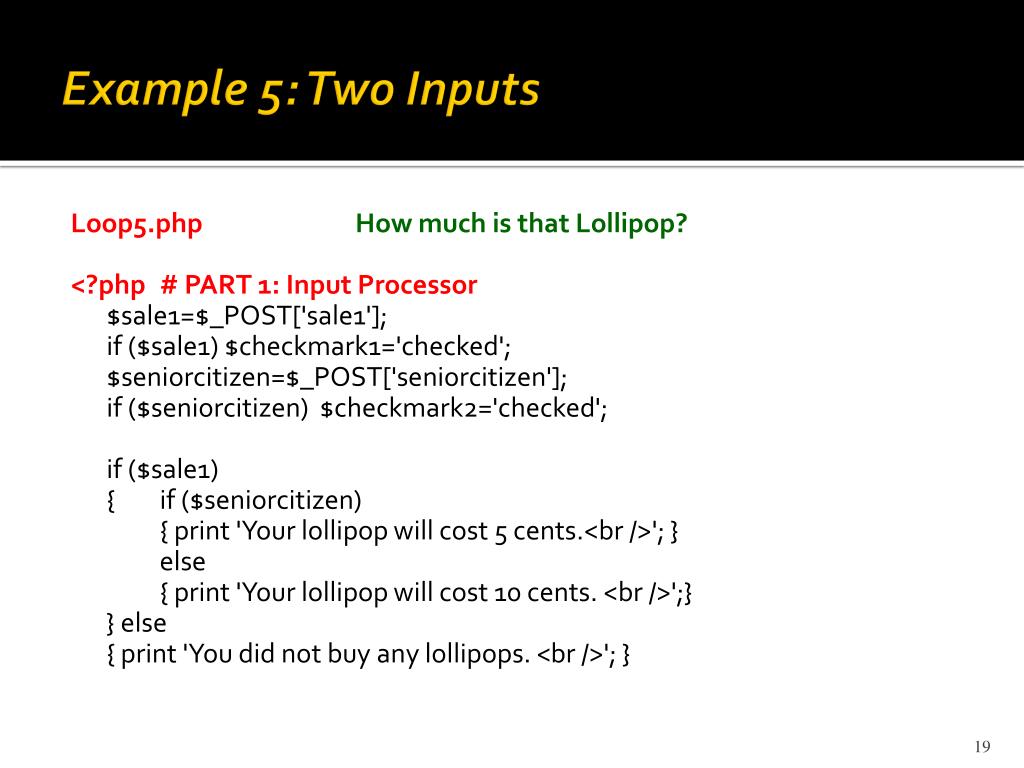 Example 5: Two Inputs

Loop5.php How much is that Lollipop?

<?php # PART 1: Input Processor
$sale1=$_POST['sale1'];
if ($sale1) $checkmark1='checked';
$seniorcitizen=$_POST['seniorcitizen'];
if ($seniorcitizen) $checkmark2='checked';

if ($sale1)
{ if ($seniorcitizen)
{ print 'Your lollipop will cost 5 cents.<br />'; }
else
{ print 'Your lollipop will cost 10 cents. <br />';}
} else
{ print 'You did not buy any lollipops. <br />'; }

19